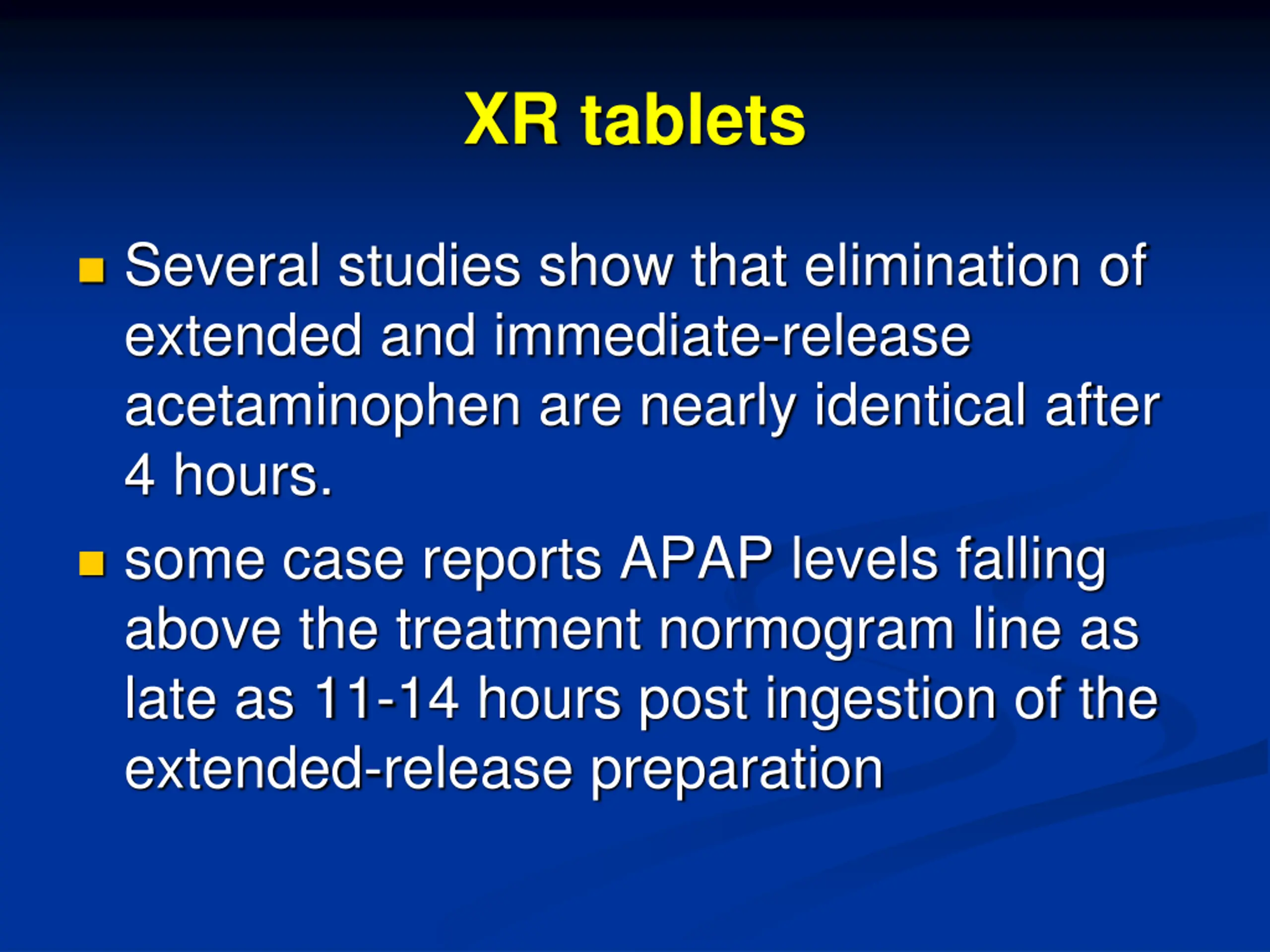 XR tablets

Several studies show that elimination of extended and immediate-release acetaminophen are nearly identical after 4 hours.

some case reports APAP levels falling above the treatment normogram line as late as 11-14 hours post ingestion of the extended-release preparation